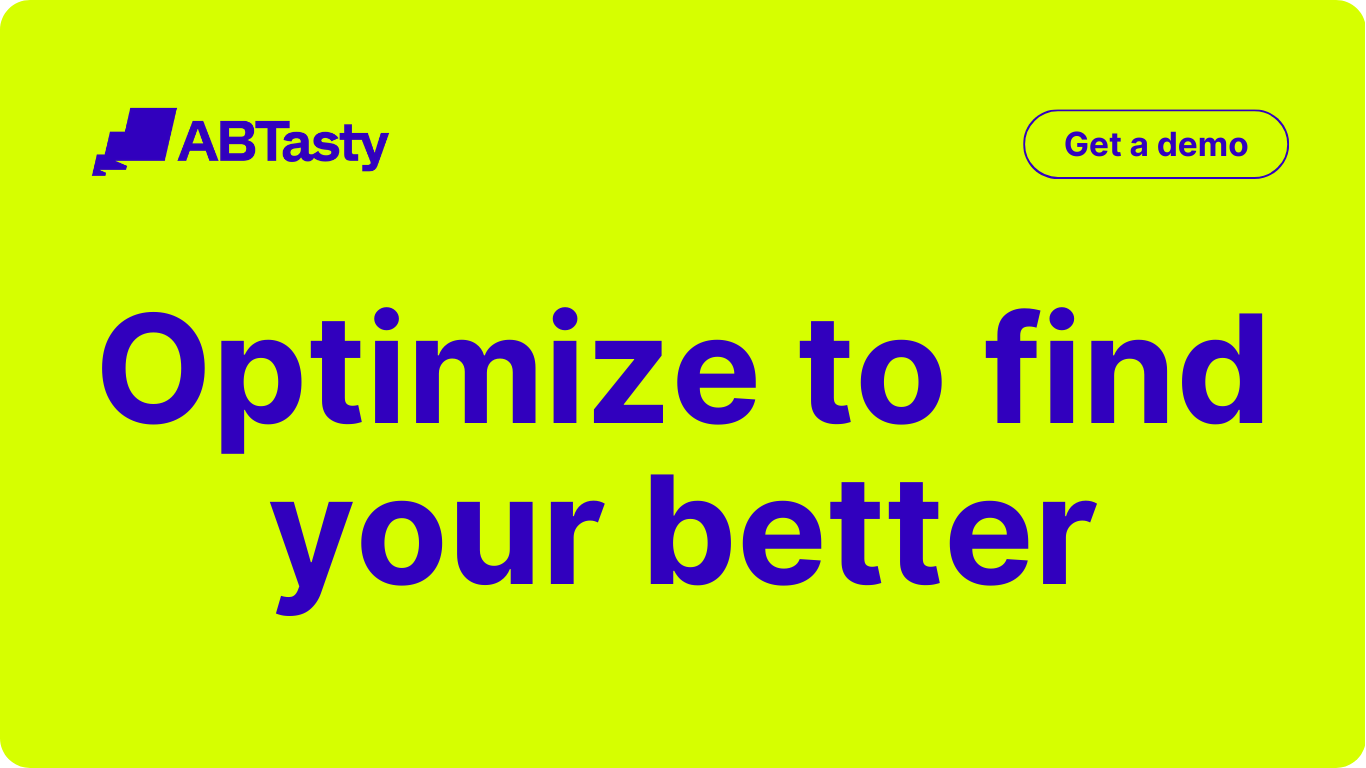 ABTasty

Get a demo

Optimize to find your better